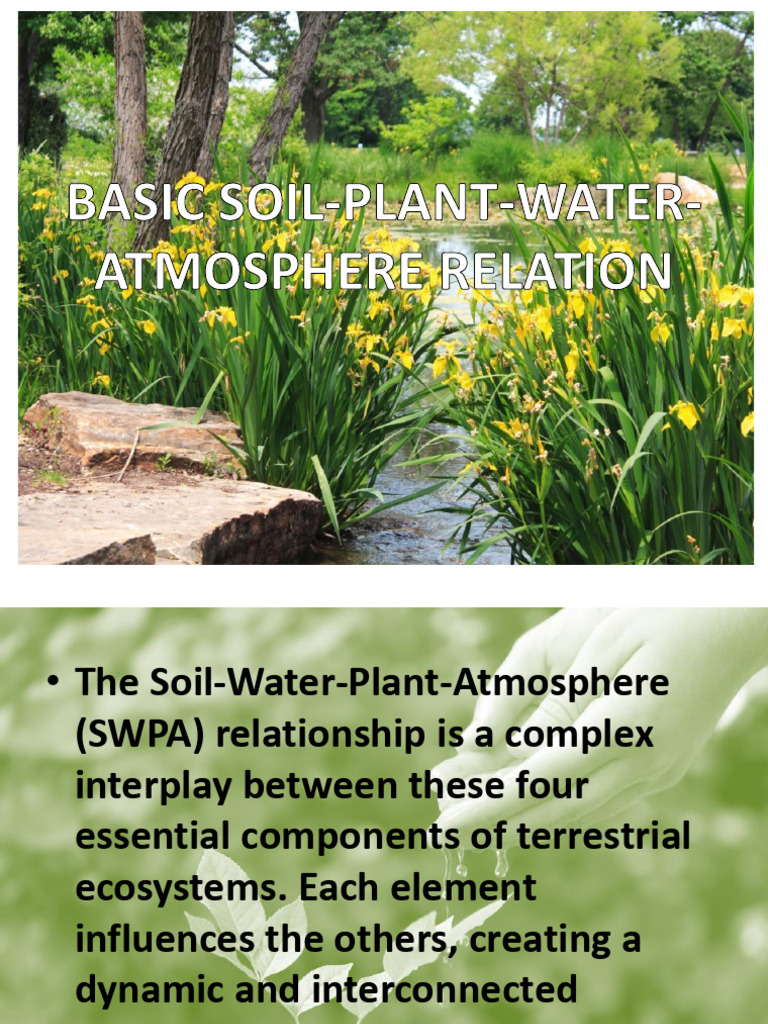 BASIC SOIL-PLANT-WATER-ATMOSPHERE RELATION

• The Soil-Water-Plant-Atmosphere (SWPA) relationship is a complex interplay between these four essential components of terrestrial ecosystems. Each element influences the others, creating a dynamic and interconnected